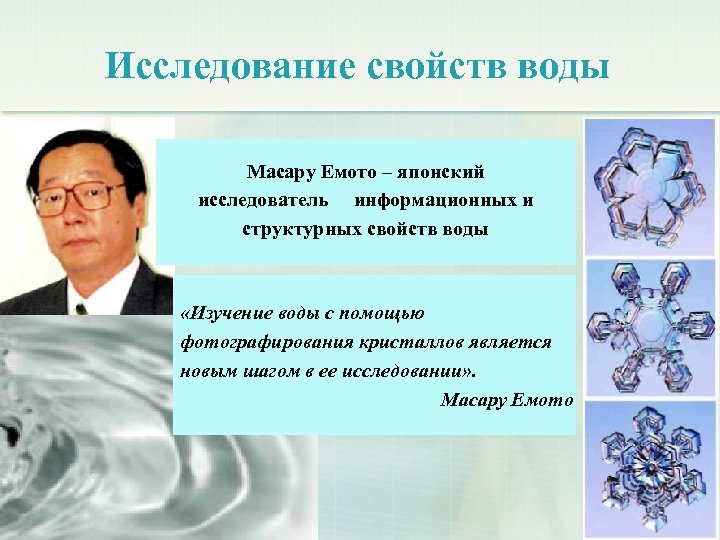 Исследование свойств воды

Масару Емото – японский исследователь информационных и структурных свойств воды

«Изучение воды с помощью фотографирования кристаллов является новым шагом в ее исследовании».
Масару Емото